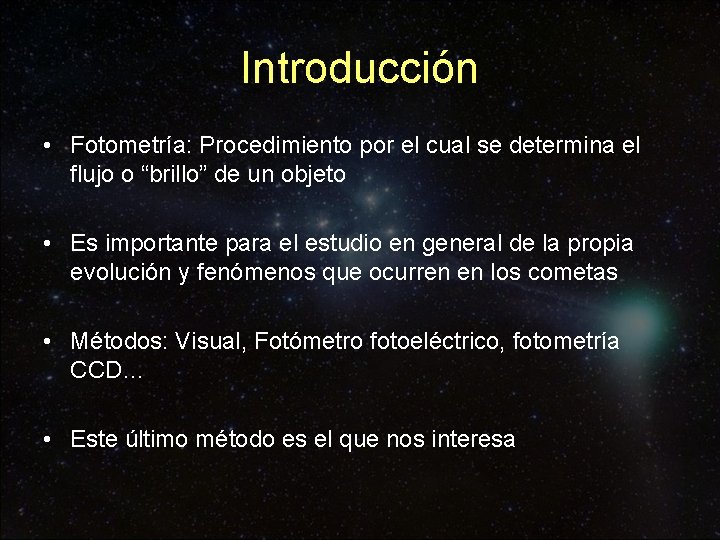 Introducción

• Fotometría: Procedimiento por el cual se determina el flujo o “brillo” de un objeto

• Es importante para el estudio en general de la propia evolución y fenómenos que ocurren en los cometas

• Métodos: Visual, Fotómetro fotoeléctrico, fotometría CCD…

• Este último método es el que nos interesa